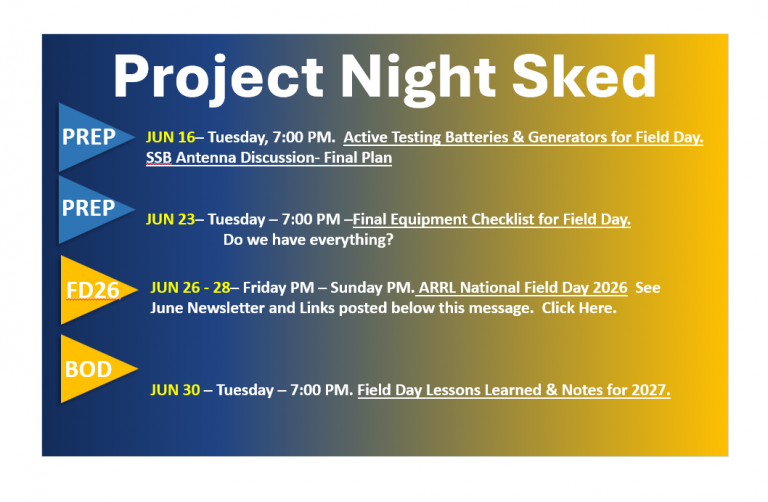 Project Night Sked

PREP

JUN 16– Tuesday, 7:00 PM. Active Testing Batteries & Generators for Field Day. SSB Antenna Discussion- Final Plan

PREP

JUN 23– Tuesday – 7:00 PM –Final Equipment Checklist for Field Day. Do we have everything?

FD26

JUN 26 - 28– Friday PM – Sunday PM. ARRL National Field Day 2026 See June Newsletter and Links posted below this message. Click Here.

BOD

JUN 30 – Tuesday – 7:00 PM. Field Day Lessons Learned & Notes for 2027.